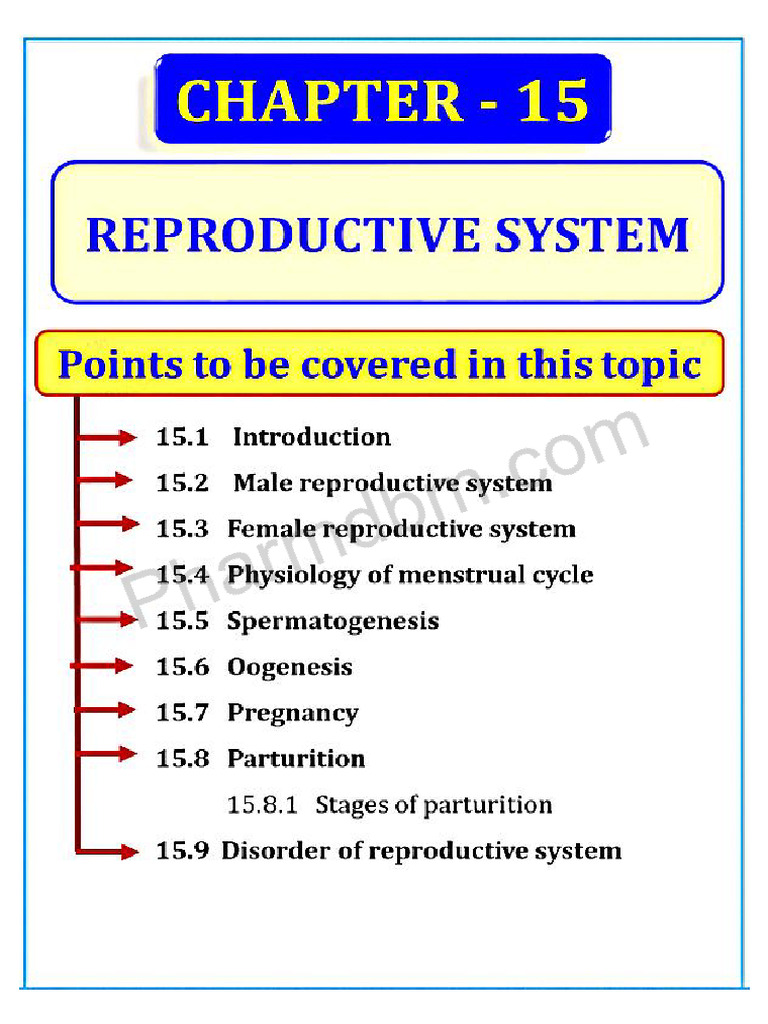 CHAPTER - 15

REPRODUCTIVE SYSTEM

Points to be covered in this topic

15.1 Introduction

15.2 Male reproductive system

15.3 Female reproductive system

15.4 Physiology of menstrual cycle

15.5 Spermatogenesis

15.6 Oogenesis

15.7 Pregnancy

15.8 Parturition

15.8.1 Stages of parturition

15.9 Disorder of reproductive system

Pharmdbm.com